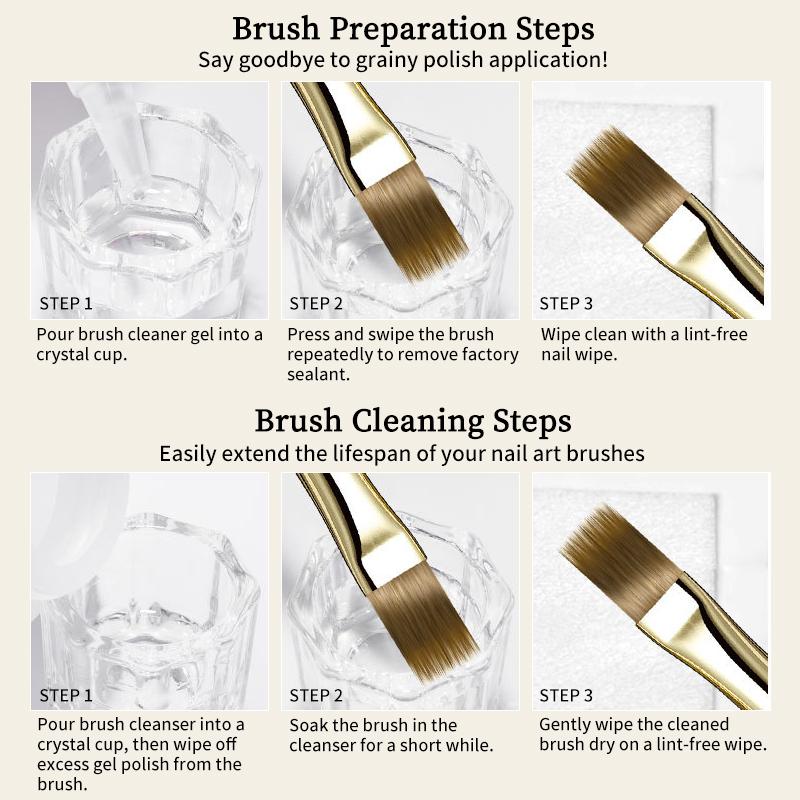 Brush Preparation Steps
Say goodbye to grainy polish application!

STEP 1
Pour brush cleaner gel into a crystal cup.

STEP 2
Press and swipe the brush repeatedly to remove factory sealant.

STEP 3
Wipe clean with a lint-free nail wipe.

Brush Cleaning Steps
Easily extend the lifespan of your nail art brushes

STEP 1
Pour brush cleanser into a crystal cup, then wipe off excess gel polish from the brush.

STEP 2
Soak the brush in the cleanser for a short while.

STEP 3
Gently wipe the cleaned brush dry on a lint-free wipe.